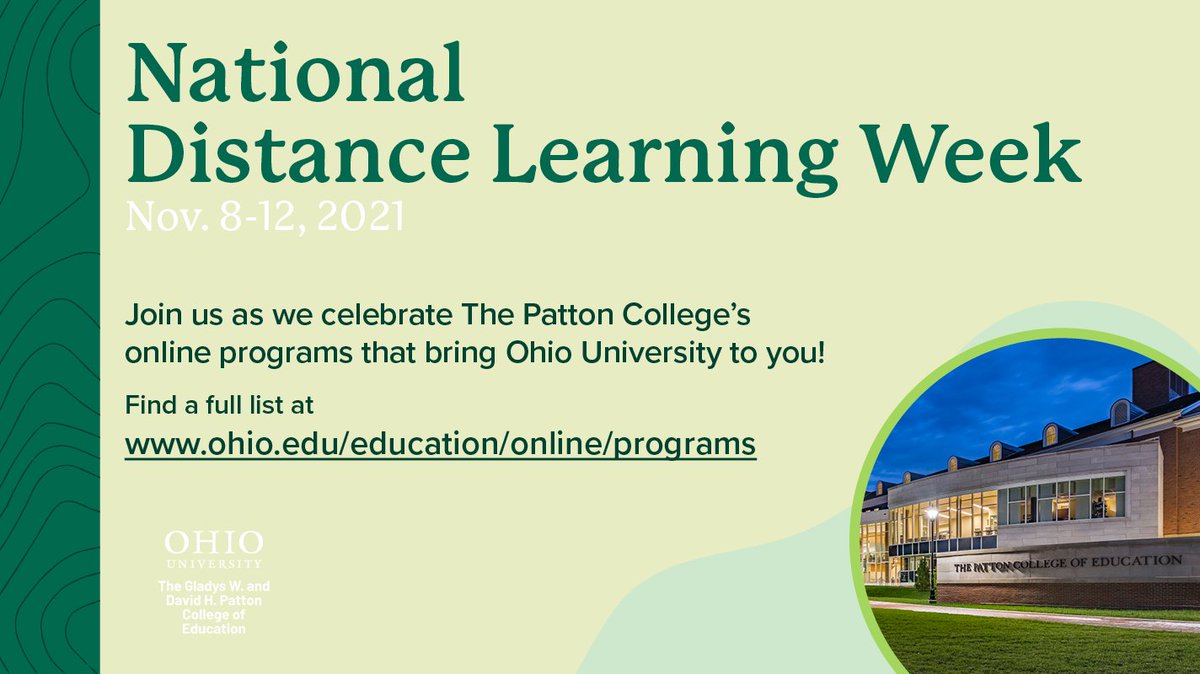 National Distance Learning Week
Nov. 8-12, 2021

Join us as we celebrate The Patton College's online programs that bring Ohio University to you!

Find a full list at
www.ohio.edu/education/online/programs

OHIO
UNIVERSITY
The Gladys W. and David H. Patton College of Education

THE PATTON COLLEGE OF EDUCATION